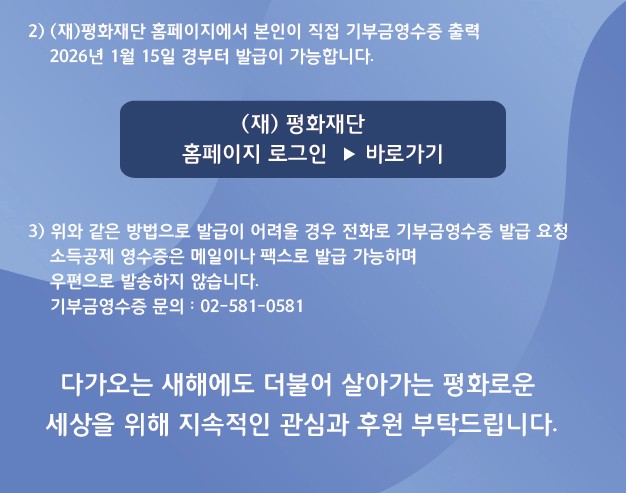 2) (재)평화재단 홈페이지에서 본인이 직접 기부금영수증 출력
2026년 1월 15일 경부터 발급이 가능합니다.

(재) 평화재단
홈페이지 로그인 ▶ 바로가기

3) 위와 같은 방법으로 발급이 어려울 경우 전화로 기부금영수증 발급 요청
소득공제 영수증은 메일이나 팩스로 발급 가능하며
우편으로 발송하지 않습니다.
기부금영수증 문의 : 02-581-0581

다가오는 새해에도 더불어 살아가는 평화로운
세상을 위해 지속적인 관심과 후원 부탁드립니다.